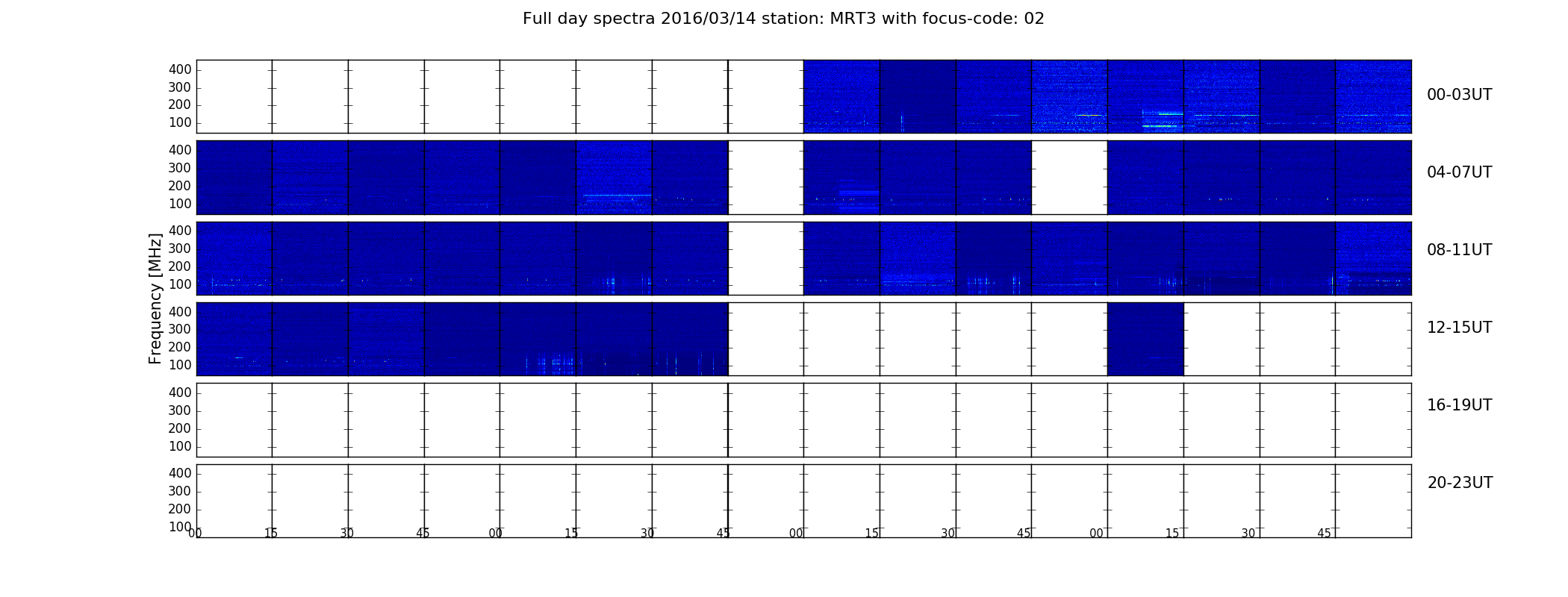 Full day spectra 2016/03/14 station: MRT3 with focus-code: 02

Frequency [MHz]

400
300
200
100
00-03UT

400
300
200
100
04-07UT

400
300
200
100
08-11UT

400
300
200
100
12-15UT

400
300
200
100
16-19UT

400
300
200
100
20-23UT

00 15 30 45 00 15 30 45 00 15 30 45 00 15 30 45